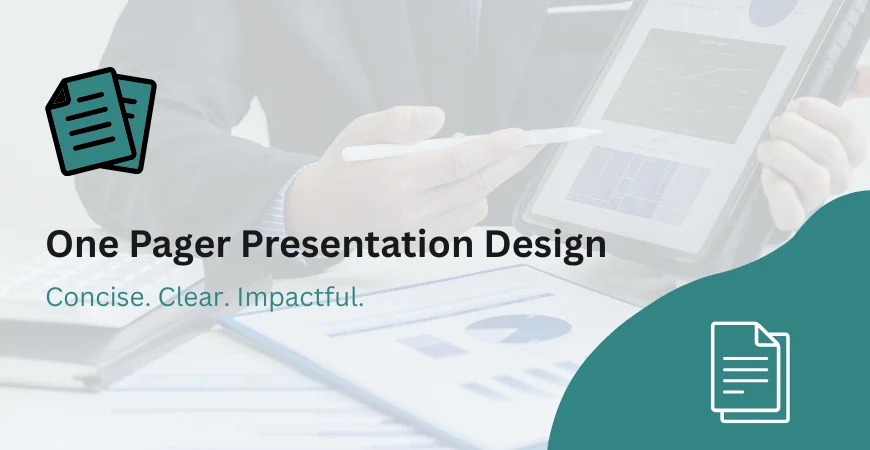 One Pager Presentation Design

Concise. Clear. Impactful.